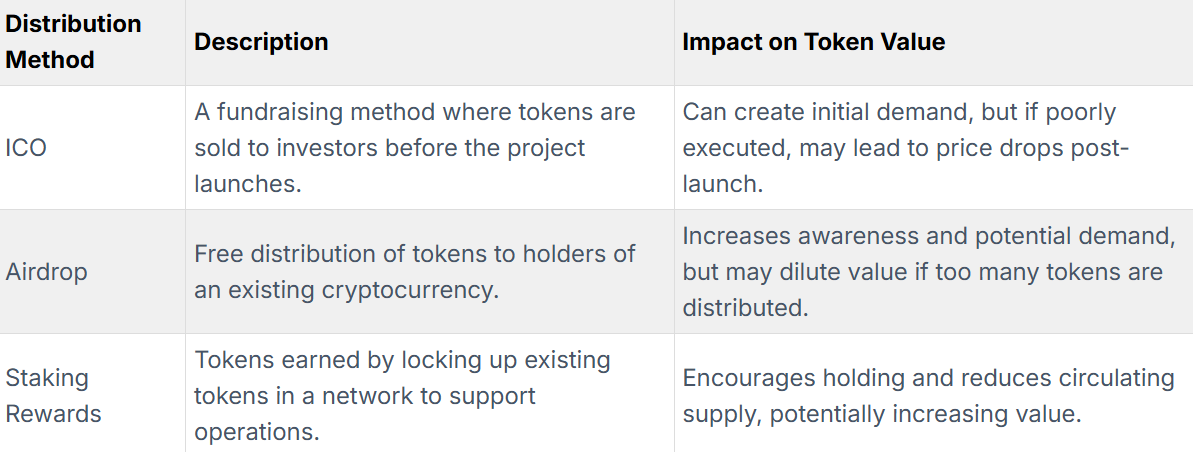 | Distribution Method | Description | Impact on Token Value |
|---|---|---|
| ICO | A fundraising method where tokens are sold to investors before the project launches. | Can create initial demand, but if poorly executed, may lead to price drops post-launch. |
| Airdrop | Free distribution of tokens to holders of an existing cryptocurrency. | Increases awareness and potential demand, but may dilute value if too many tokens are distributed. |
| Staking Rewards | Tokens earned by locking up existing tokens in a network to support operations. | Encourages holding and reduces circulating supply, potentially increasing value. |